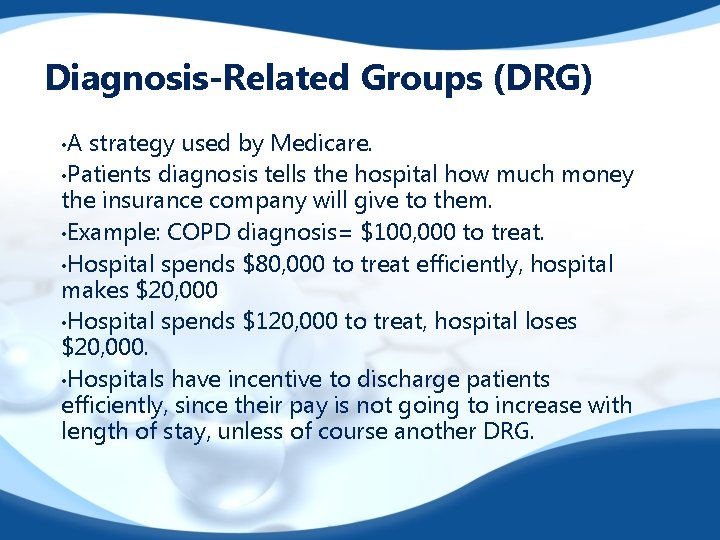 Diagnosis-Related Groups (DRG)

•A strategy used by Medicare.

•Patients diagnosis tells the hospital how much money the insurance company will give to them.

•Example: COPD diagnosis= \$100,000 to treat.

•Hospital spends \$80,000 to treat efficiently, hospital makes \$20,000

•Hospital spends \$120,000 to treat, hospital loses \$20,000.

•Hospitals have incentive to discharge patients efficiently, since their pay is not going to increase with length of stay, unless of course another DRG.